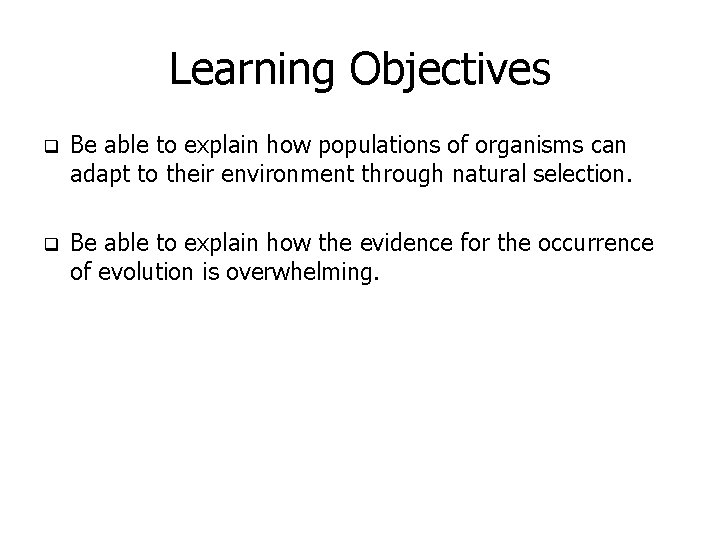 Learning Objectives

❑ Be able to explain how populations of organisms can adapt to their environment through natural selection.

❑ Be able to explain how the evidence for the occurrence of evolution is overwhelming.